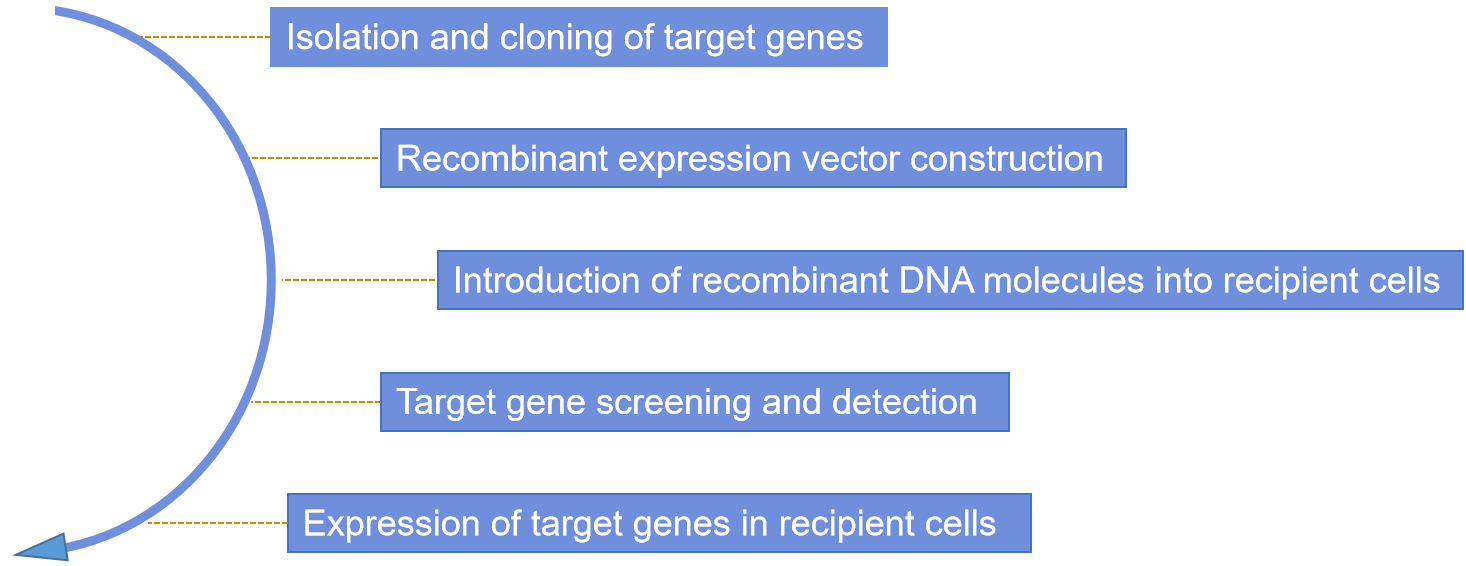 Isolation and cloning of target genes

Recombinant expression vector construction

Introduction of recombinant DNA molecules into recipient cells

Target gene screening and detection

Expression of target genes in recipient cells